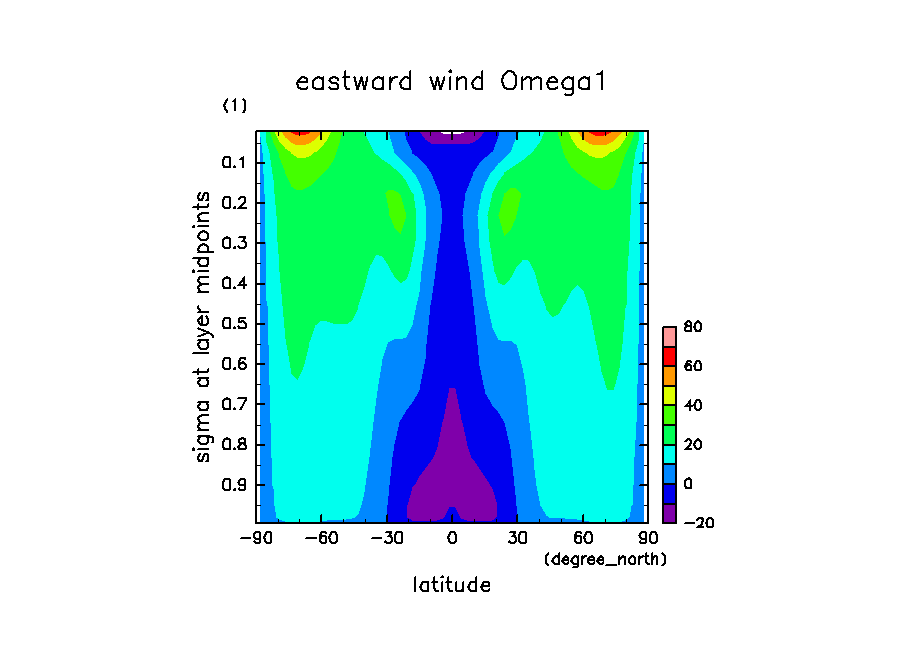 eastward wind Omega1

(1)

sigma at layer midpoints

0.1
0.2
0.3
0.4
0.5
0.6
0.7
0.8
0.9

−90 −60 −30 0 30 60 90
(degree_north)

latitude

80
60
40
20
0
−20